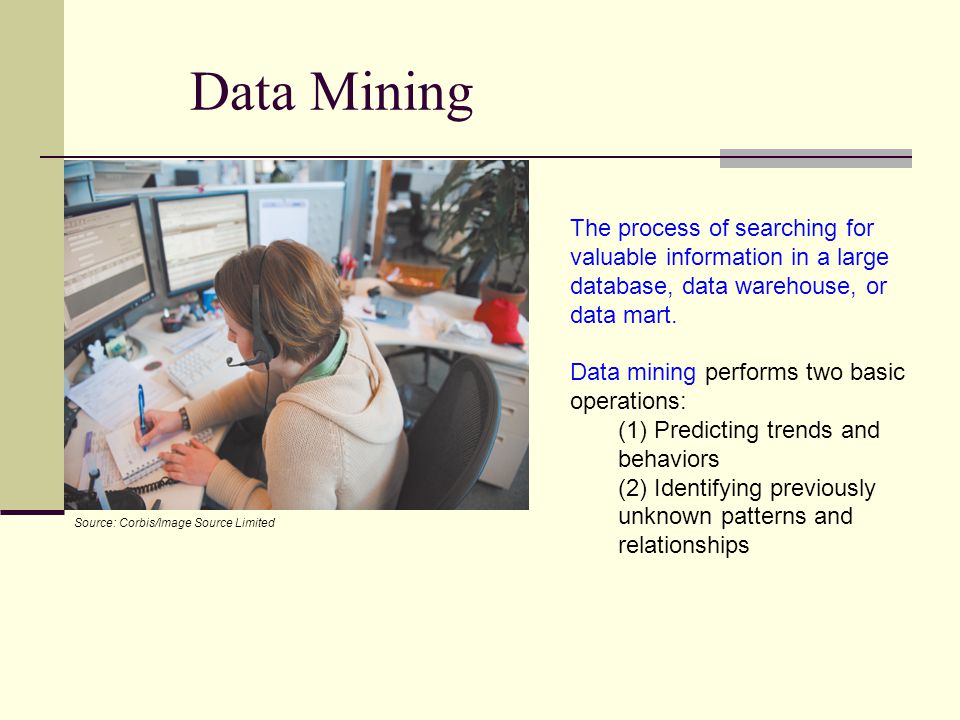 Data Mining

Source: Corbis/Image Source Limited

The process of searching for valuable information in a large database, data warehouse, or data mart.

Data mining performs two basic operations:
(1) Predicting trends and behaviors
(2) Identifying previously unknown patterns and relationships